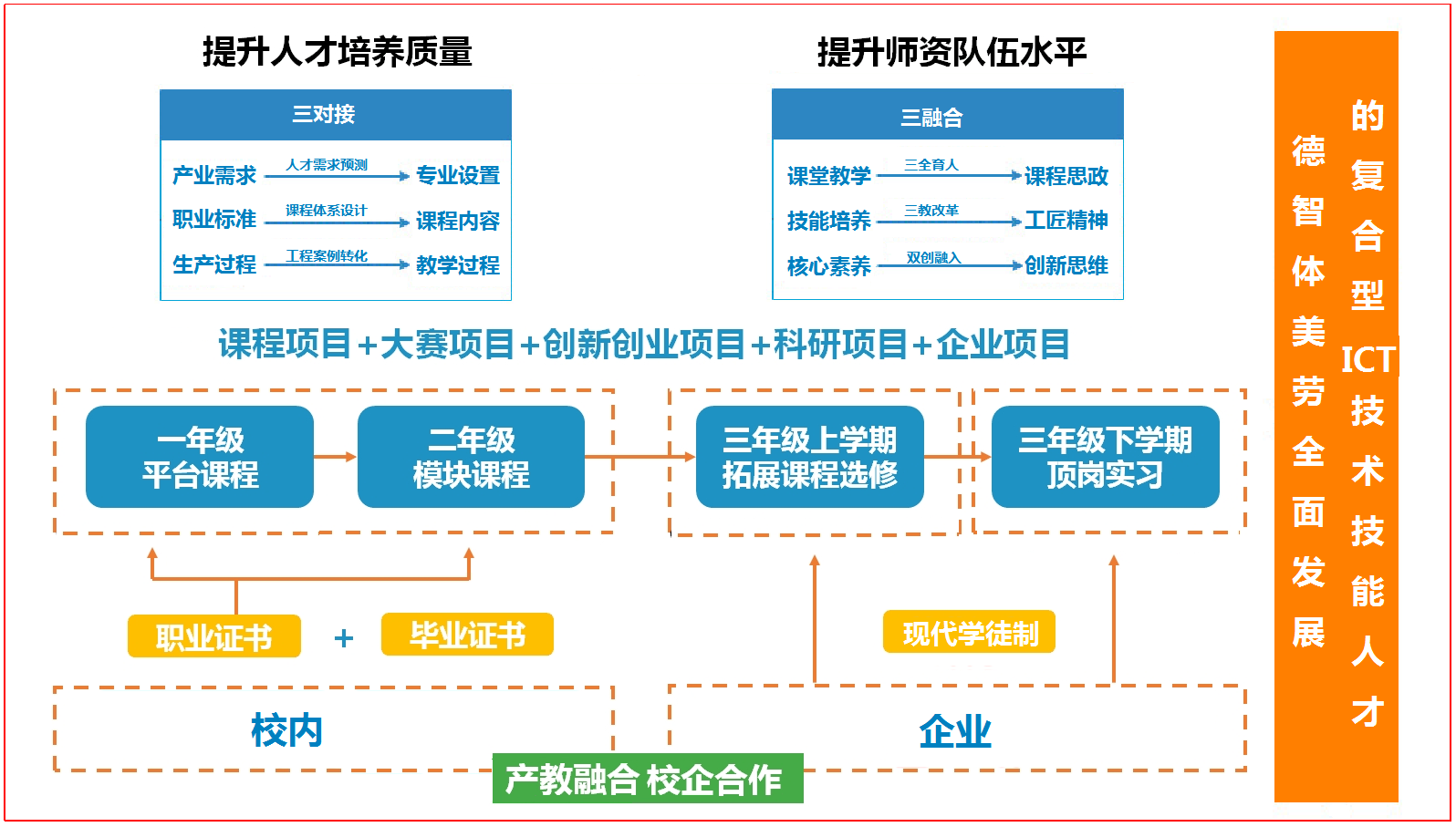 提升人才培养质量

三对接

产业需求 人才需求预测 专业设置
职业标准 课程体系设计 课程内容
生产过程 工程案例转化 教学过程

提升师资队伍水平

三融合

课堂教学 三全育人 课程思政
技能培养 三教改革 工匠精神
核心素养 双创融入 创新思维

课程项目+大赛项目+创新创业项目+科研项目+企业项目

一年级 平台课程

二年级 模块课程

三年级上学期 拓展课程选修

三年级下学期 顶岗实习

职业证书 + 毕业证书

现代学徒制

校内

企业

产教融合 校企合作

德智体美劳全面发展

的复合型ICT技术技能人才